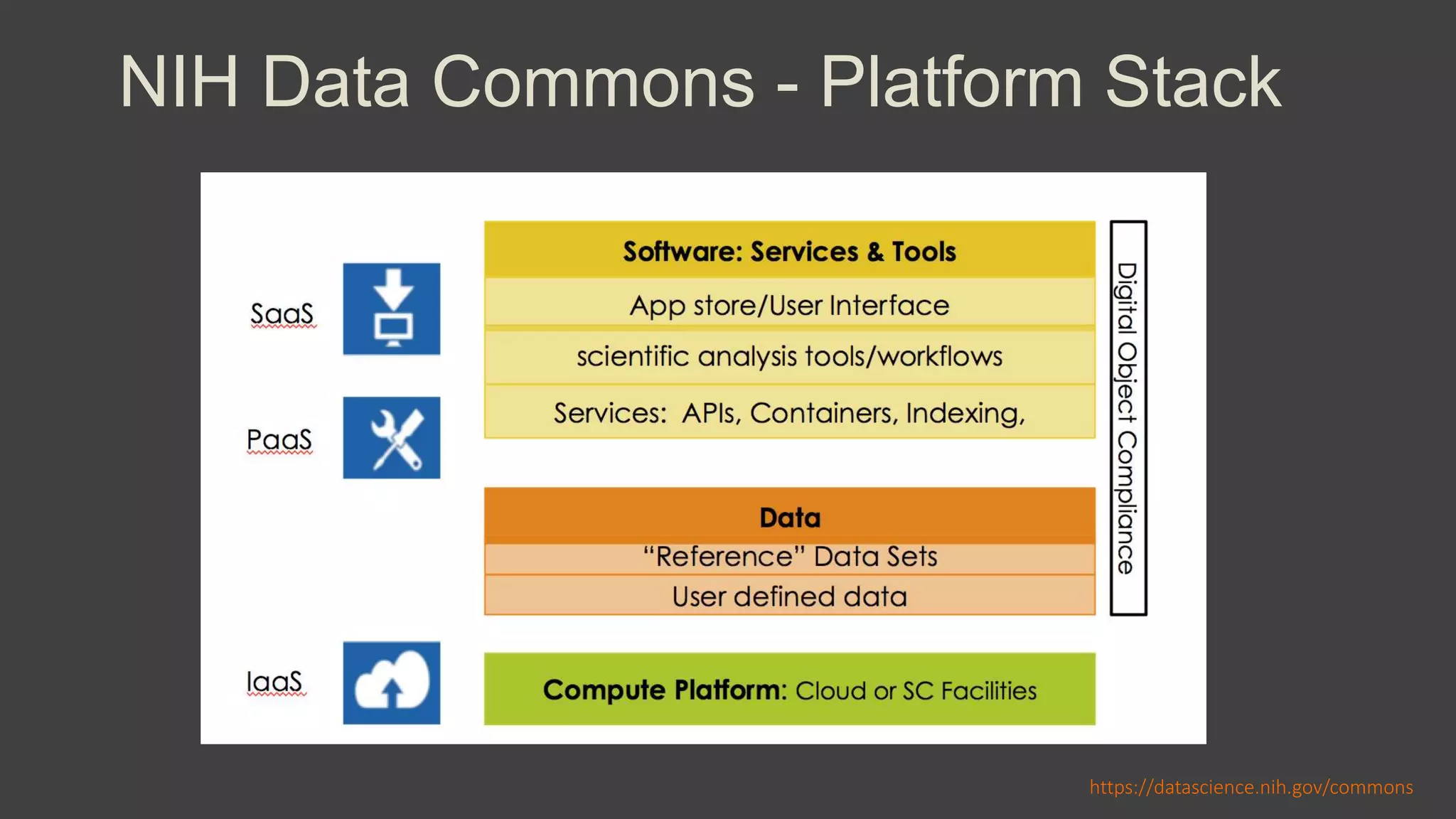 NIH Data Commons - Platform Stack

SaaS

PaaS

IaaS

Software: Services & Tools

App store/User Interface

scientific analysis tools/workflows

Services: APIs, Containers, Indexing,

Data

"Reference" Data Sets

User defined data

Compute Platform: Cloud or SC Facilities

Digital Object Compliance

https://datascience.nih.gov/commons